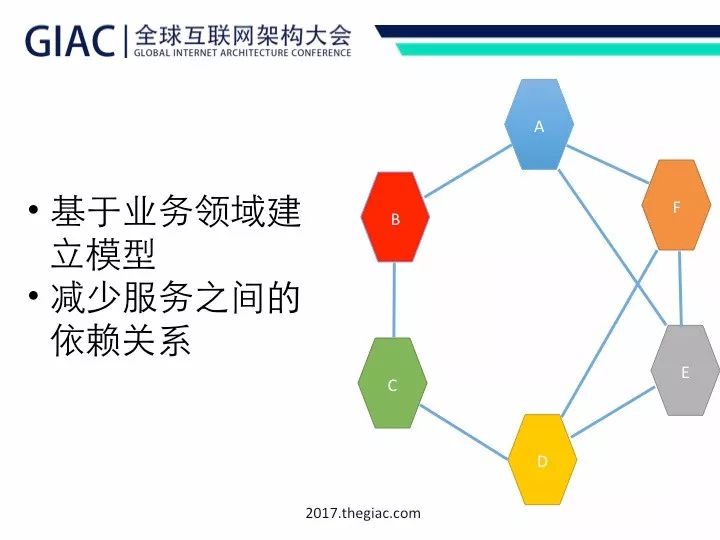 GIAC | 全球互联网架构大会
GLOBAL INTERNET ARCHITECTURE CONFERENCE

• 基于业务领域建立模型
• 减少服务之间的依赖关系

A
B
F
C
E
D

2017.thegiac.com